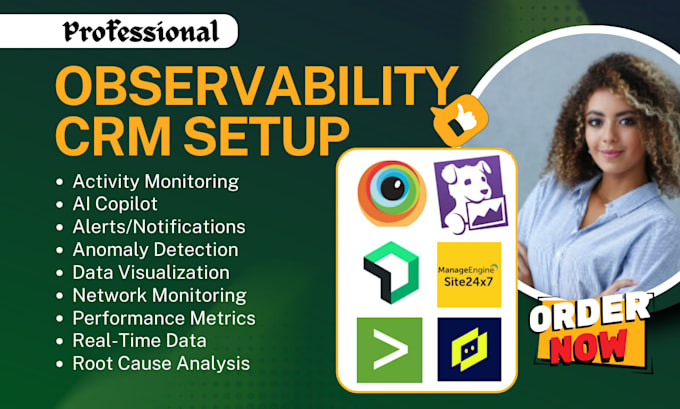 Professional

OBSERVABILITY CRM SETUP

- Activity Monitoring
- AI Copilot
- Alerts/Notifications
- Anomaly Detection
- Data Visualization
- Network Monitoring
- Performance Metrics
- Real-Time Data
- Root Cause Analysis

ManageEngine Site24x7

ORDER NOW